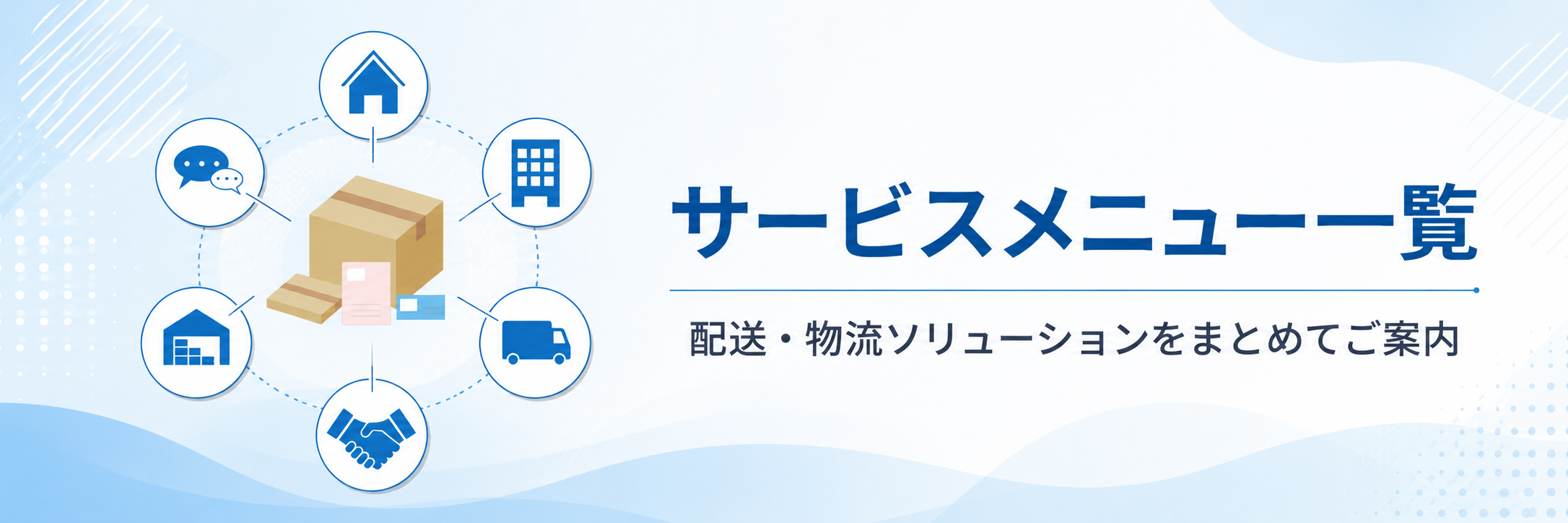 サービスメニュー一覧

配送・物流ソリューションをまとめてご案内